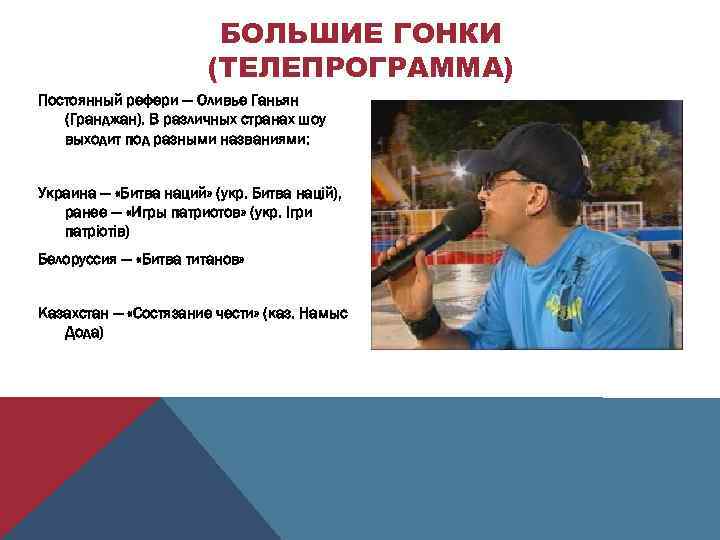 БОЛЬШИЕ ГОНКИ (ТЕЛЕПРОГРАММА)

Постоянный рефери — Оливье Ганьян (Гранджан). В различных странах шоу выходит под разными названиями:

Украина — «Битва наций» (укр. Битва націй), ранее — «Игры патриотов» (укр. Ігри патріотів)

Белоруссия — «Битва титанов»

Казахстан — «Состязание чести» (каз. Намыс Дода)